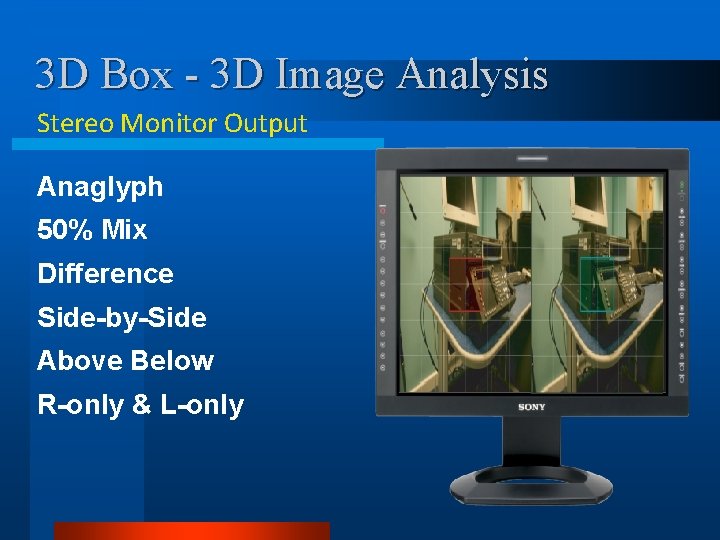 3D Box - 3D Image Analysis
Stereo Monitor Output

Anaglyph
50% Mix
Difference
Side-by-Side
Above Below
R-only & L-only

SONY